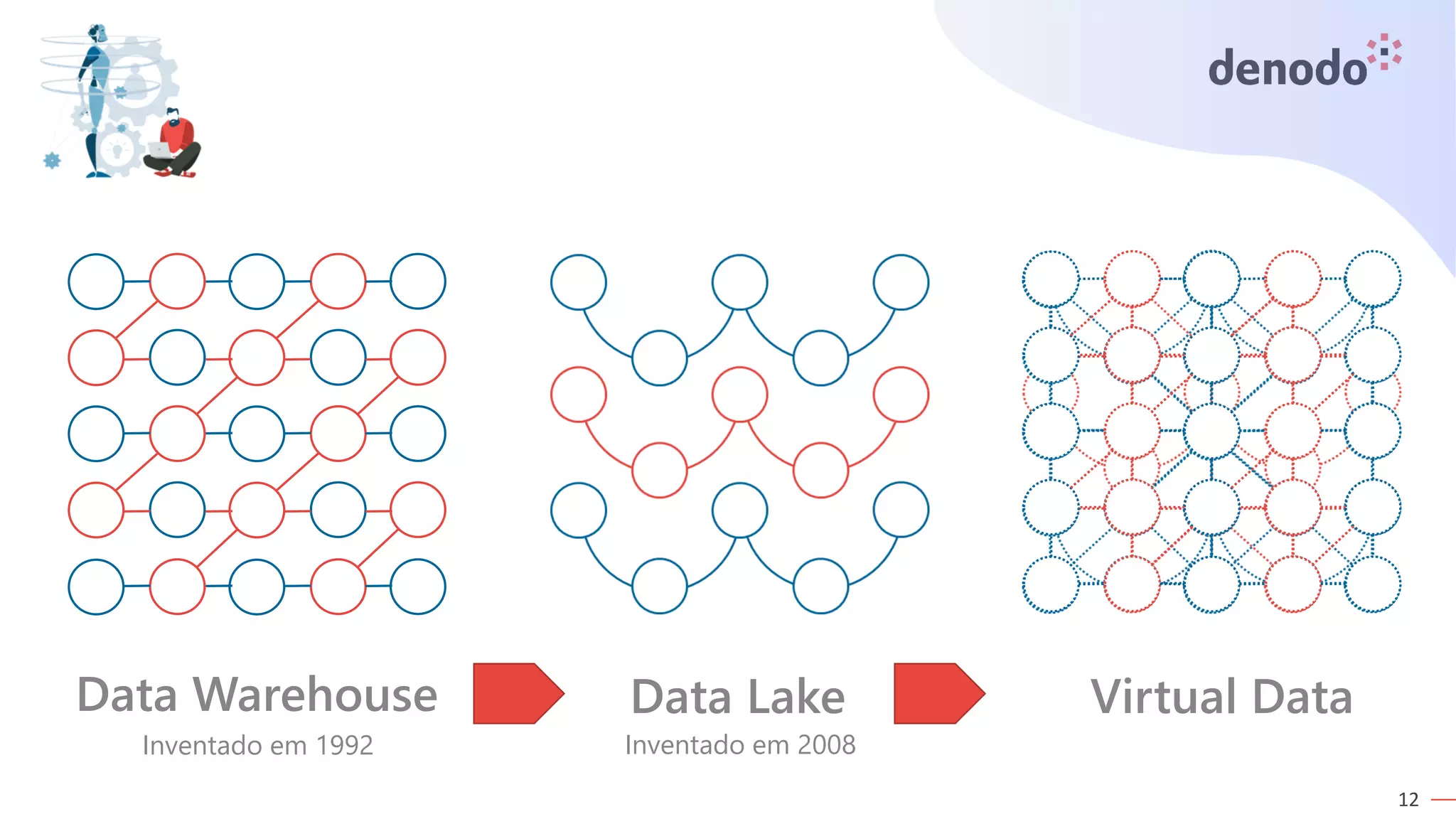 denodo

Data Warehouse
Inventado em 1992

Data Lake
Inventado em 2008

Virtual Data

12